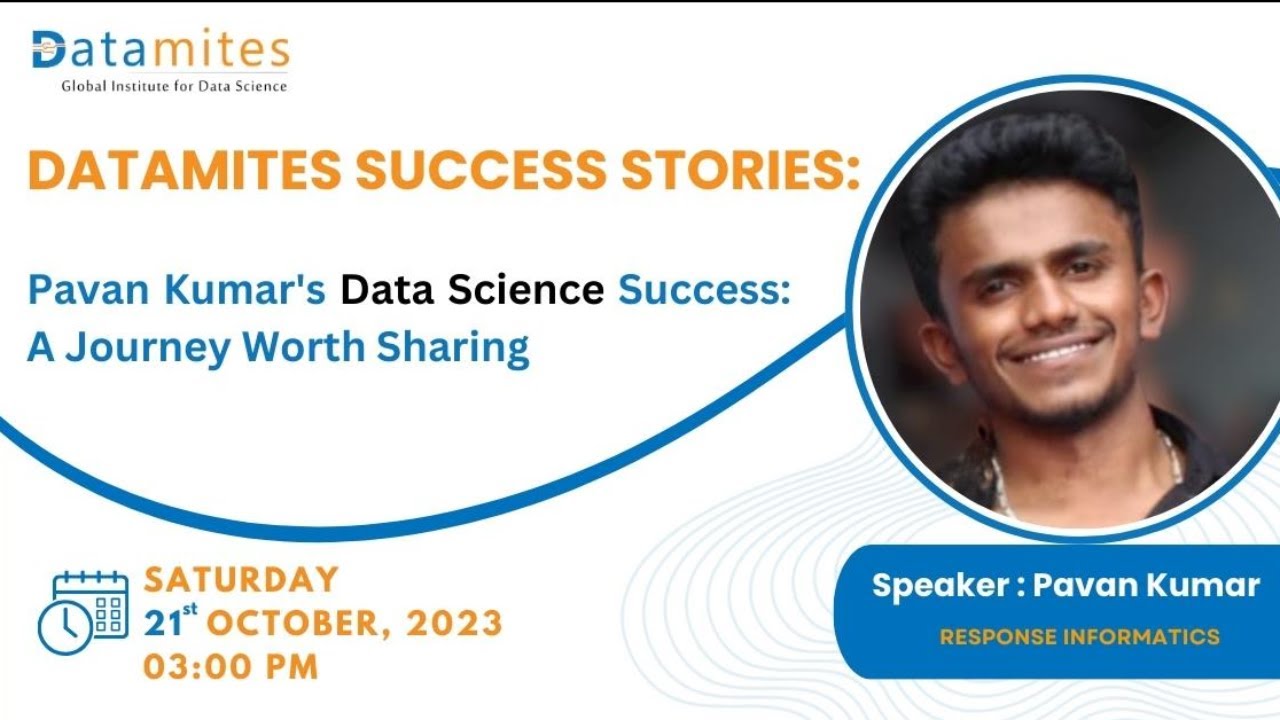 Datamites
Global Institute for Data Science

DATAMITES SUCCESS STORIES:

Pavan Kumar's Data Science Success: A Journey Worth Sharing

SATURDAY
21$^{st}$ OCTOBER, 2023
03:00 PM

Speaker : Pavan Kumar
RESPONSE INFORMATICS